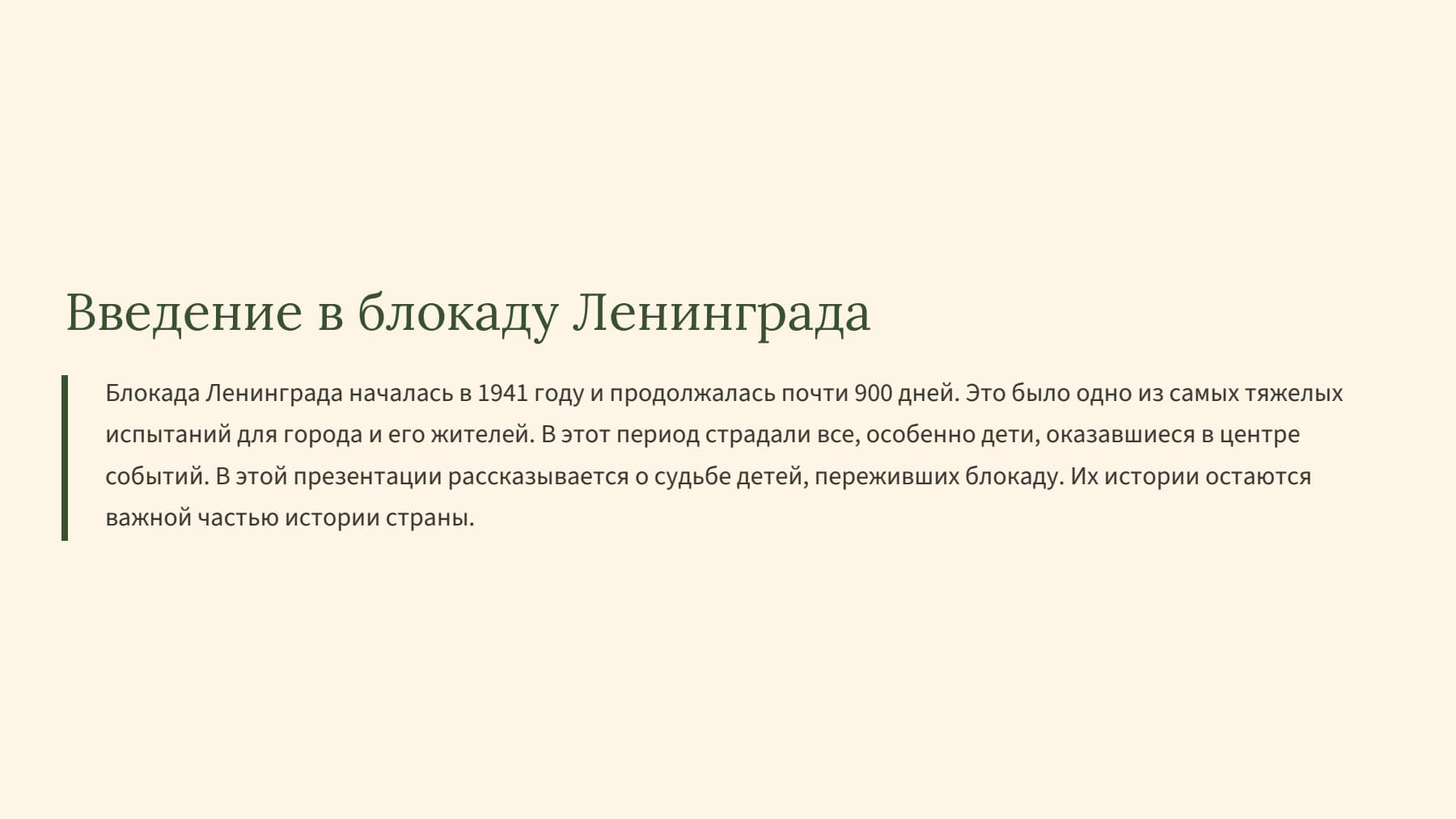 Введение в блокаду Ленинграда

Блокада Ленинграда началась в 1941 году и продолжалась почти 900 дней. Это было одно из самых тяжелых испытаний для города и его жителей. В этот период страдали все, особенно дети, оказавшиеся в центре событий. В этой презентации рассказывается о судьбе детей, переживших блокаду. Их истории остаются важной частью истории страны.